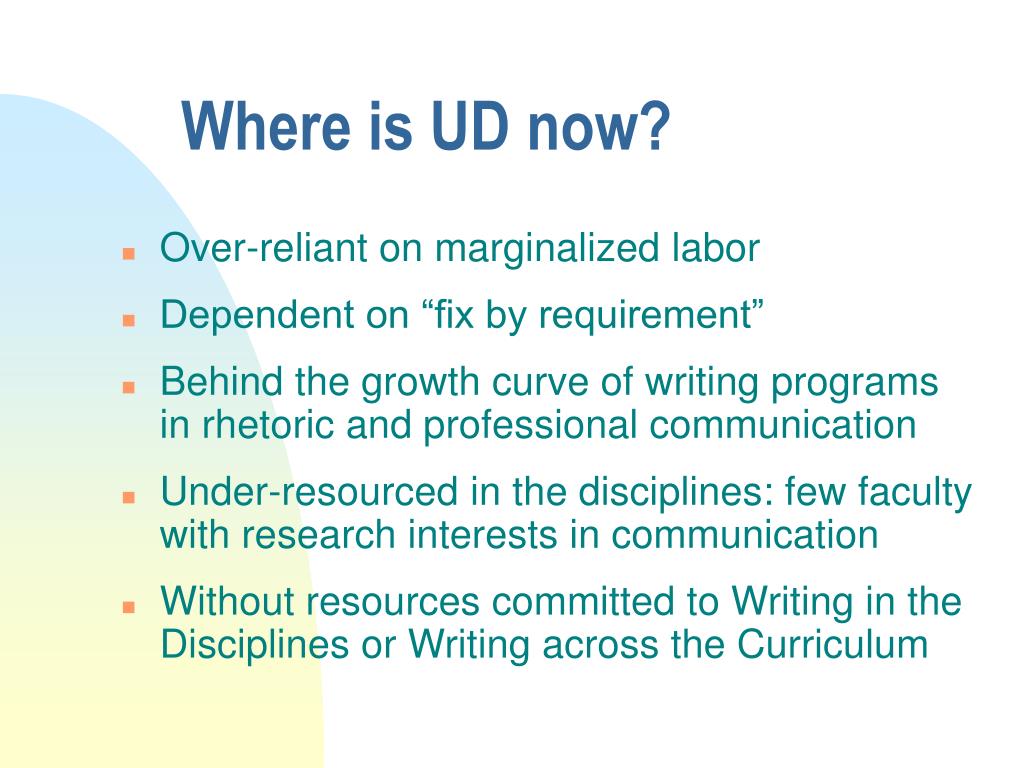 Where is UD now?

- Over-reliant on marginalized labor
- Dependent on “fix by requirement”
- Behind the growth curve of writing programs in rhetoric and professional communication
- Under-resourced in the disciplines: few faculty with research interests in communication
- Without resources committed to Writing in the Disciplines or Writing across the Curriculum